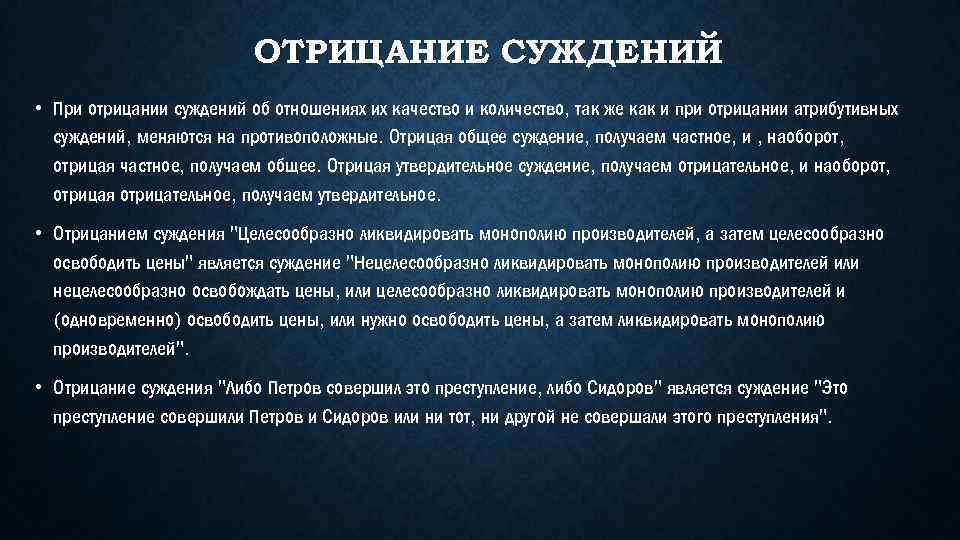 ОТРИЦАНИЕ СУЖДЕНИЙ

• При отрицании суждений об отношениях их качество и количество, так же как и при отрицании атрибутивных суждений, меняются на противоположные. Отрицая общее суждение, получаем частное, и , наоборот, отрицая частное, получаем общее. Отрицая утвердительное суждение, получаем отрицательное, и наоборот, отрицая отрицательное, получаем утвердительное.

• Отрицанием суждения "Целесообразно ликвидировать монополию производителей, а затем целесообразно освободить цены" является суждение "Нецелесообразно ликвидировать монополию производителей или нецелесообразно освобождать цены, или целесообразно ликвидировать монополию производителей и (одновременно) освободить цены, или нужно освободить цены, а затем ликвидировать монополию производителей".

• Отрицание суждения "Либо Петров совершил это преступление, либо Сидоров" является суждение "Это преступление совершили Петров и Сидоров или ни тот, ни другой не совершали этого преступления".